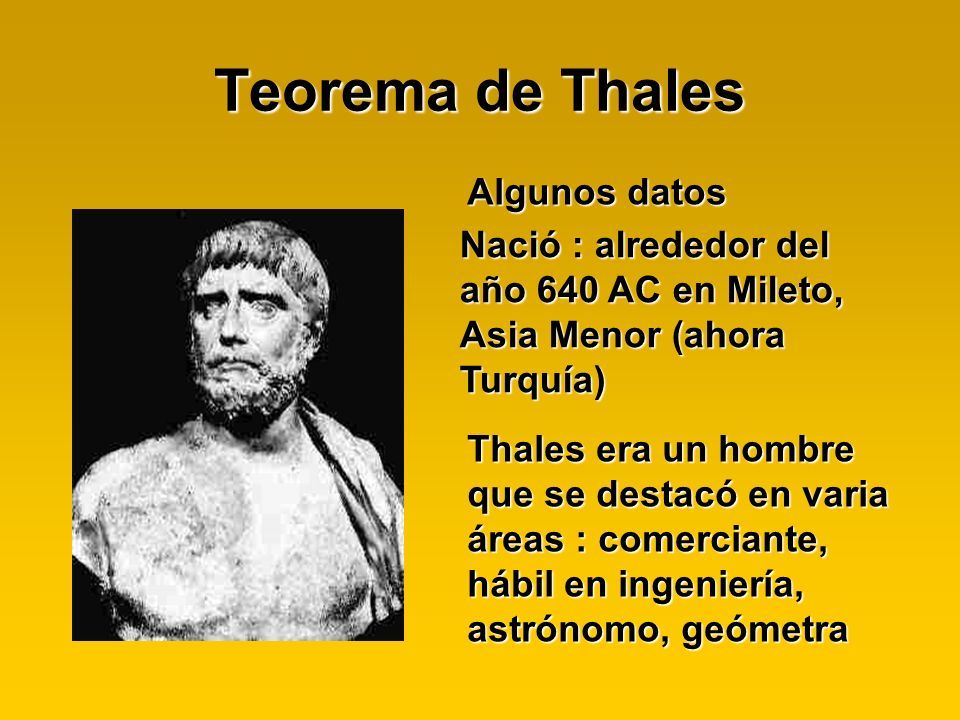 Teorema de Thales

Algunos datos

Nació : alrededor del año 640 AC en Mileto, Asia Menor (ahora Turquía)

Thales era un hombre que se destacó en varia áreas : comerciante, hábil en ingeniería, astrónomo, geómetra